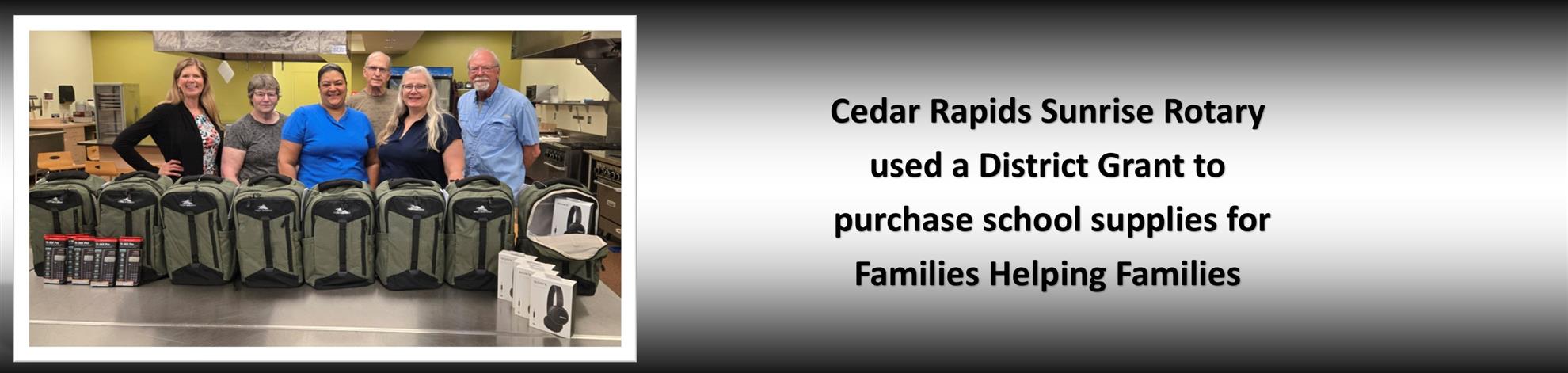 Cedar Rapids Sunrise Rotary used a District Grant to purchase school supplies for Families Helping Families